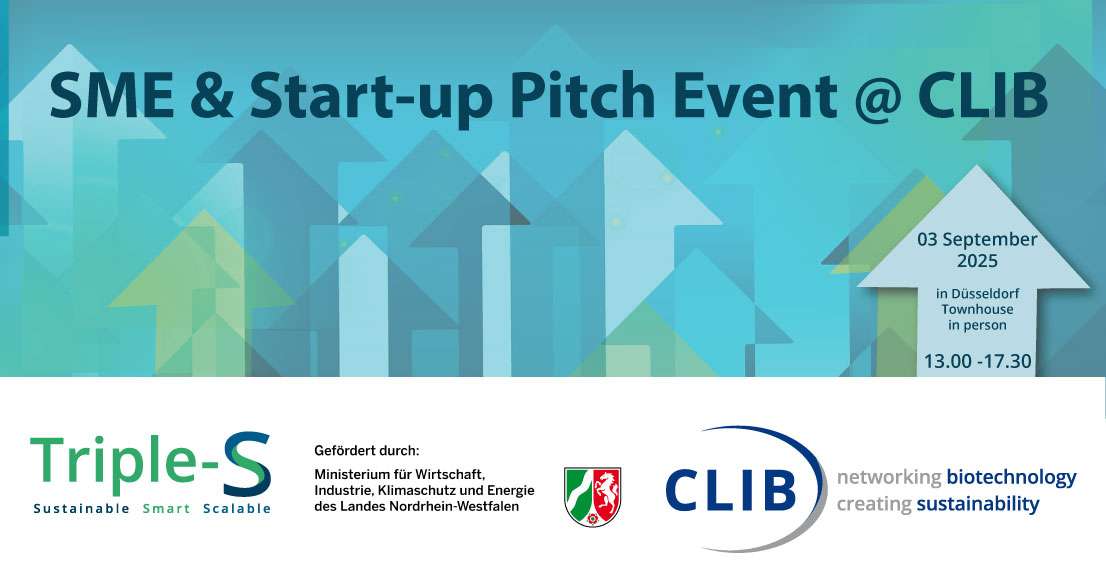 SME & Start-up Pitch Event @ CLIB

03 September 2025

in Düsseldorf Townhouse in person

13.00 -17.30

Triple-S
Sustainable Smart Scalable

Gefördert durch:
Ministerium für Wirtschaft, Industrie, Klimaschutz und Energie des Landes Nordrhein-Westfalen

CLIB
networking biotechnology
creating sustainability